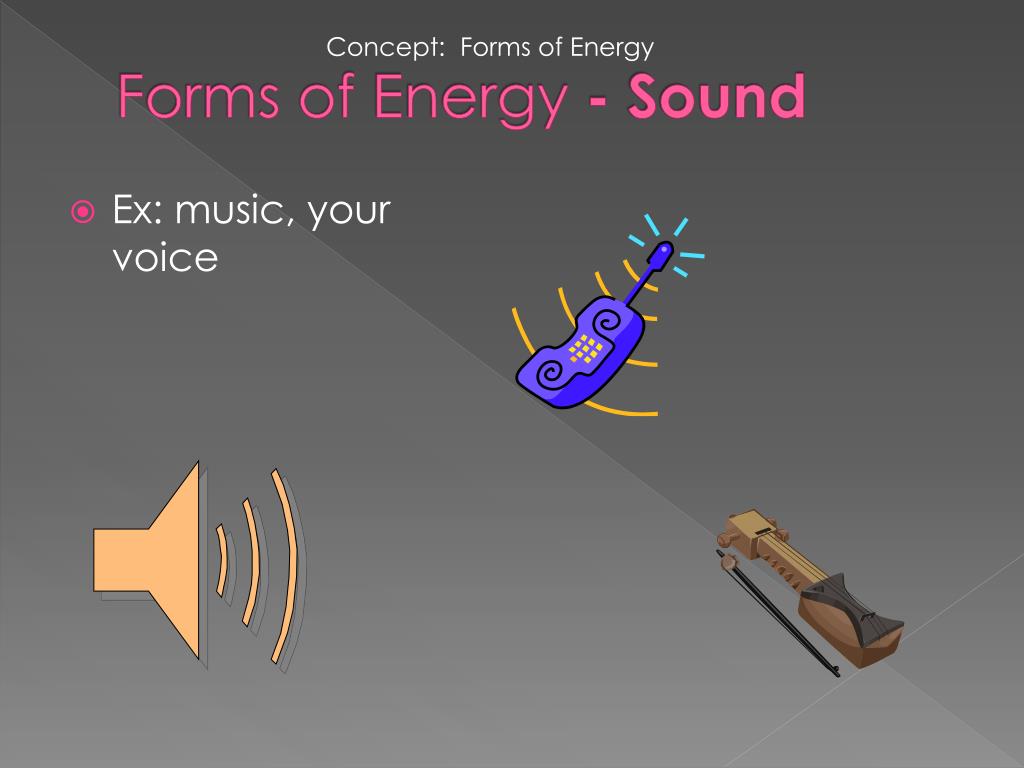 Concept: Forms of Energy

Forms of Energy - Sound

Ex: music, your voice